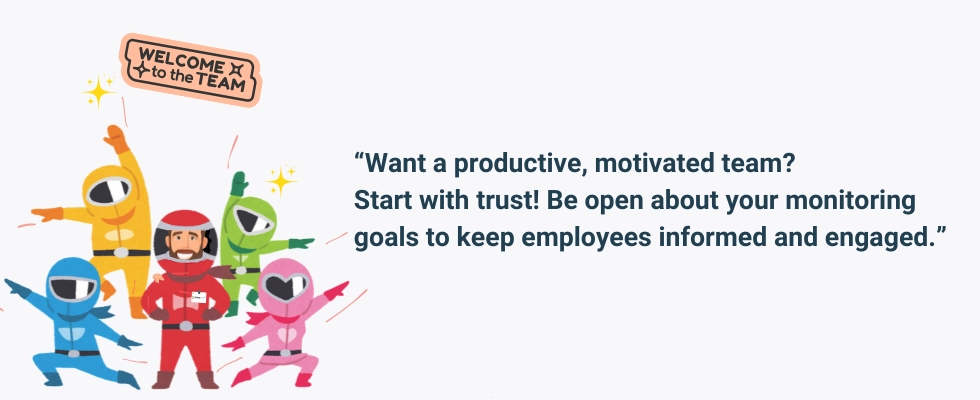 WELCOME to the TEAM

“Want a productive, motivated team?
Start with trust! Be open about your monitoring goals to keep employees informed and engaged.”